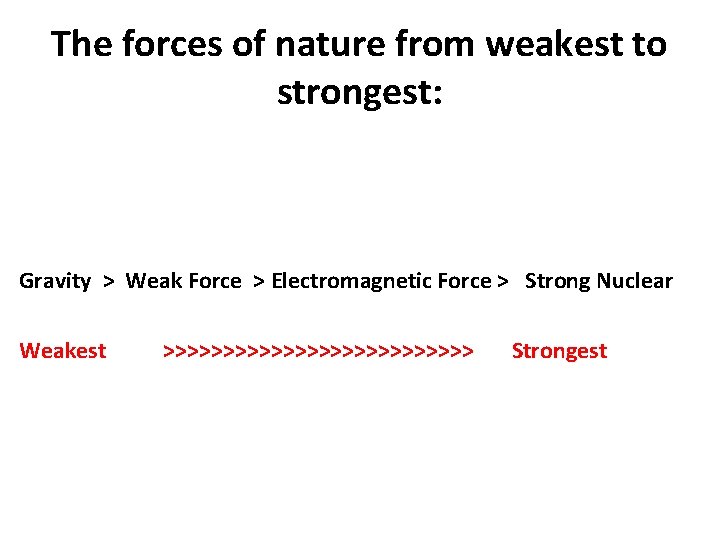 The forces of nature from weakest to strongest:

Gravity > Weak Force > Electromagnetic Force > Strong Nuclear

Weakest >>>>>>>>>>>>>>>>>>>>>>>>>> Strongest